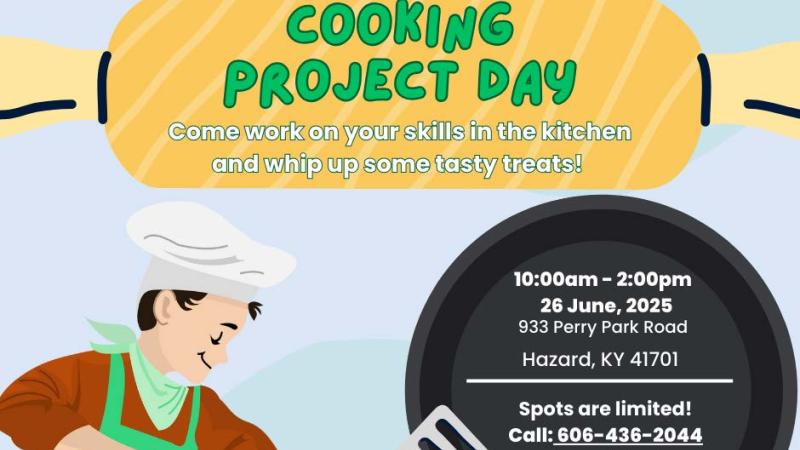 COOKING PROJECT DAY

Come work on your skills in the kitchen and whip up some tasty treats!

10:00am - 2:00pm
26 June, 2025
933 Perry Park Road
Hazard, KY 41701

Spots are limited!
Call: 606-436-2044